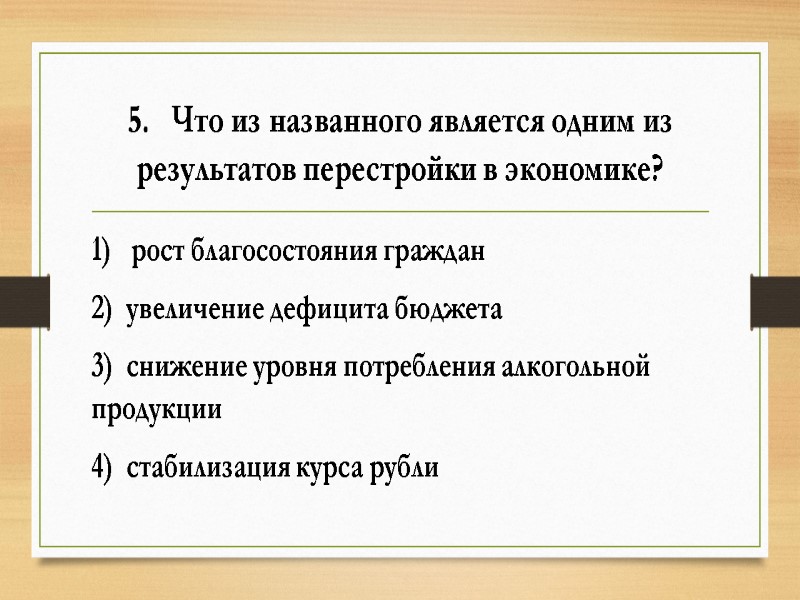 5. Что из названного является одним из результатов перестройки в экономике?

1) рост благосостояния граждан

2) увеличение дефицита бюджета

3) снижение уровня потребления алкогольной продукции

4) стабилизация курса рубля